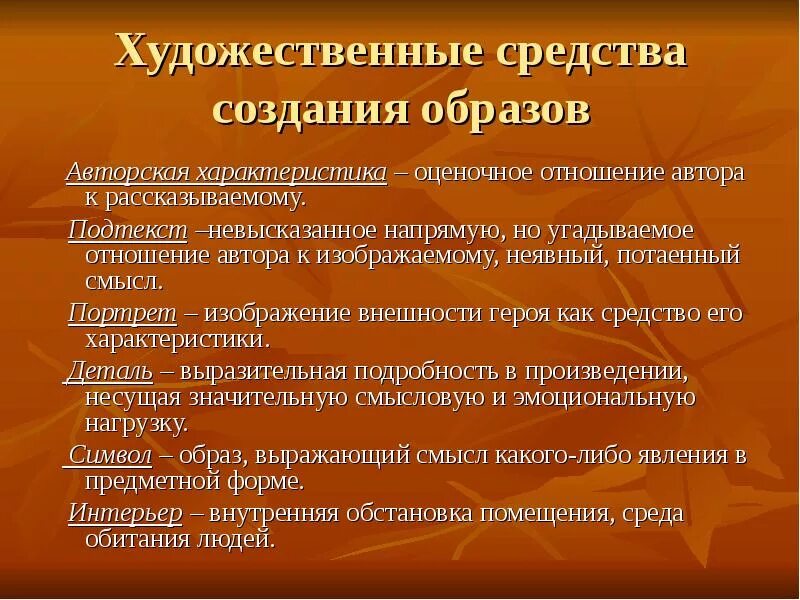 Художественные средства создания образов

Авторская характеристика – оценочное отношение автора к рассказываемому.

Подтекст –невысказанное напрямую, но угадываемое отношение автора к изображаемому, неявный, потаенный смысл.

Портрет – изображение внешности героя как средство его характеристики.

Деталь – выразительная подробность в произведении, несущая значительную смысловую и эмоциональную нагрузку.

Символ – образ, выражающий смысл какого-либо явления в предметной форме.

Интерьер – внутренняя обстановка помещения, среда обитания людей.